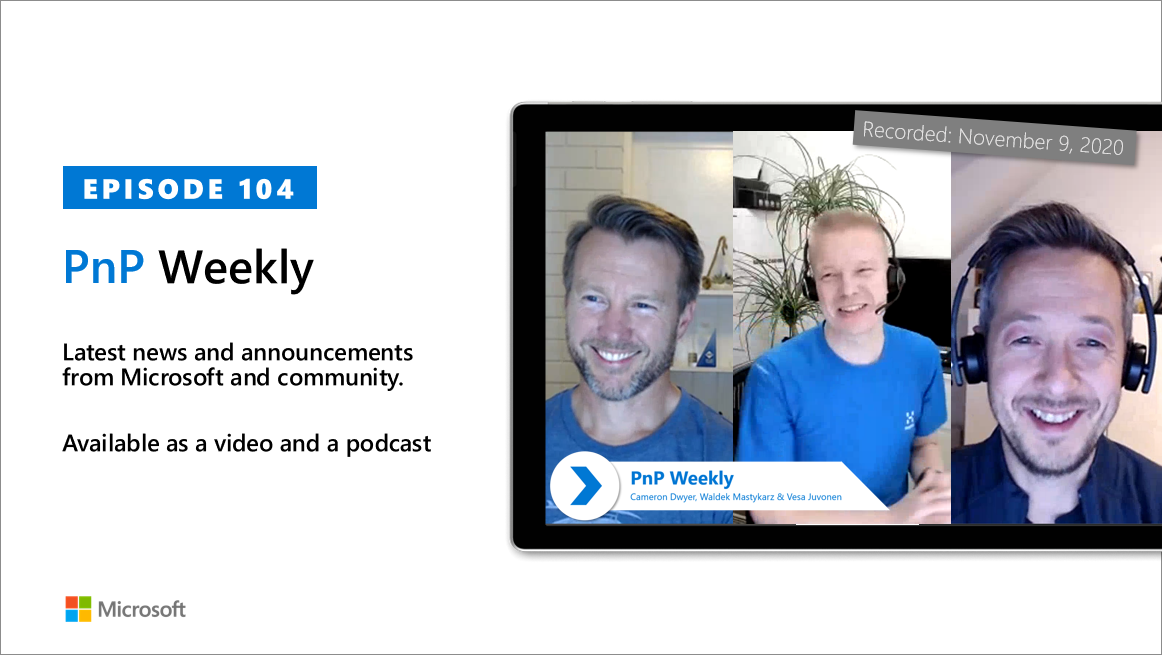 EPISODE 104

PnP Weekly

Latest news and announcements from Microsoft and community.

Available as a video and a podcast

Recorded: November 9, 2020

PnP Weekly
Cameron Dwyer, Waldek Mastykarz & Vesa Juvonen

Microsoft